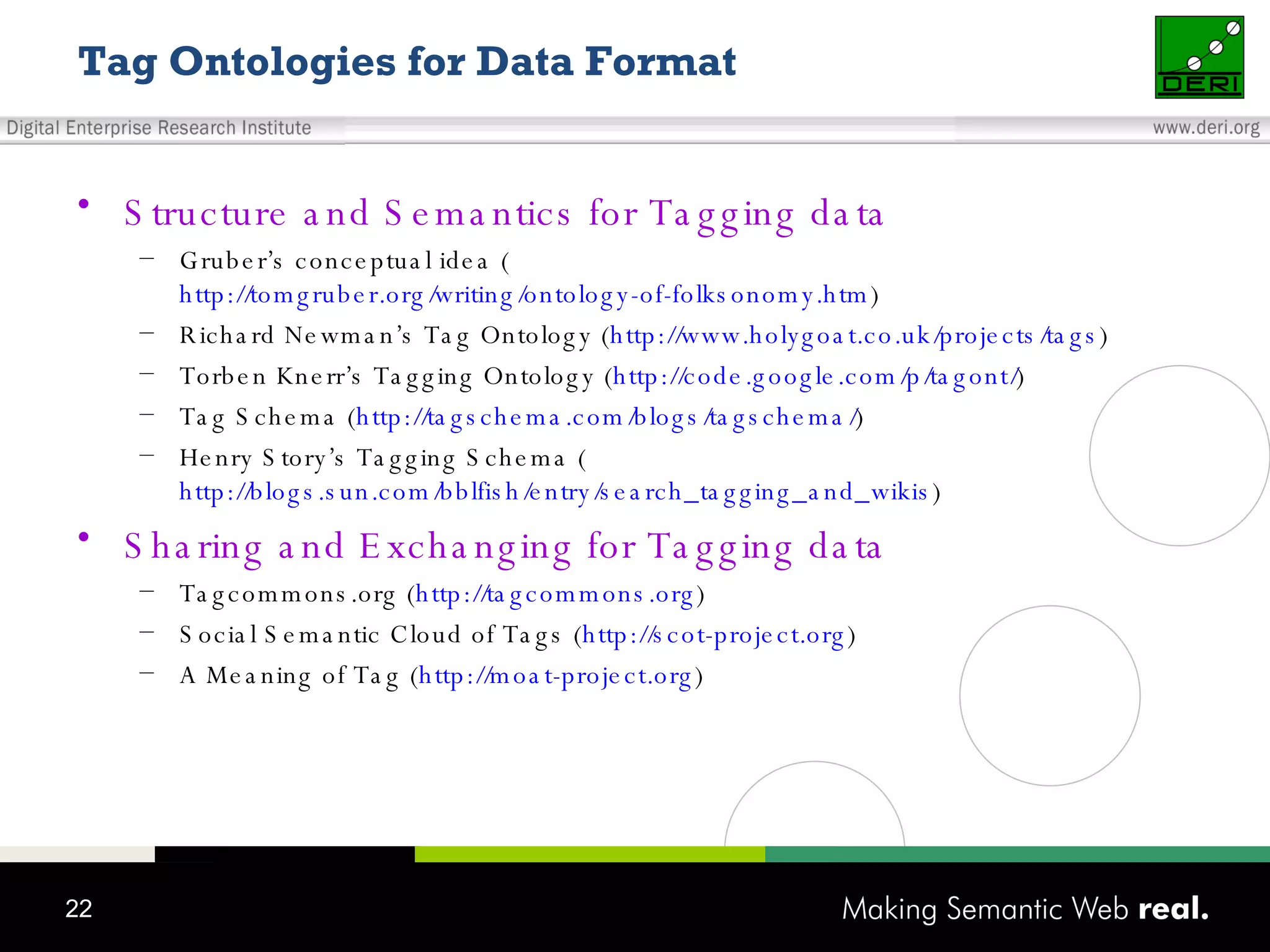 Tag Ontologies for Data Format

DERI

Digital Enterprise Research Institute

www.deri.org

• Structure and Semantics for Tagging data
– Gruber's conceptual idea ( http://tomgruber.org/writing/ontology-of-folksonomy.htm)
– Richard Newman's Tag Ontology (http://www.holygoat.co.uk/projects/tags)
– Torben Knerr's Tagging Ontology (http://code.google.com/p/tagont/)
– Tag Schema (http://tagschema.com/blogs/tagschema/)
– Henry Story's Tagging Schema ( http://blogs.sun.com/bblfish/entry/search_tagging_and_wikis)

• Sharing and Exchanging for Tagging data
– Tagcommons.org (http://tagcommons.org)
– Social Semantic Cloud of Tags (http://scot-project.org)
– A Meaning of Tag (http://moat-project.org)

22

Making Semantic Web real.